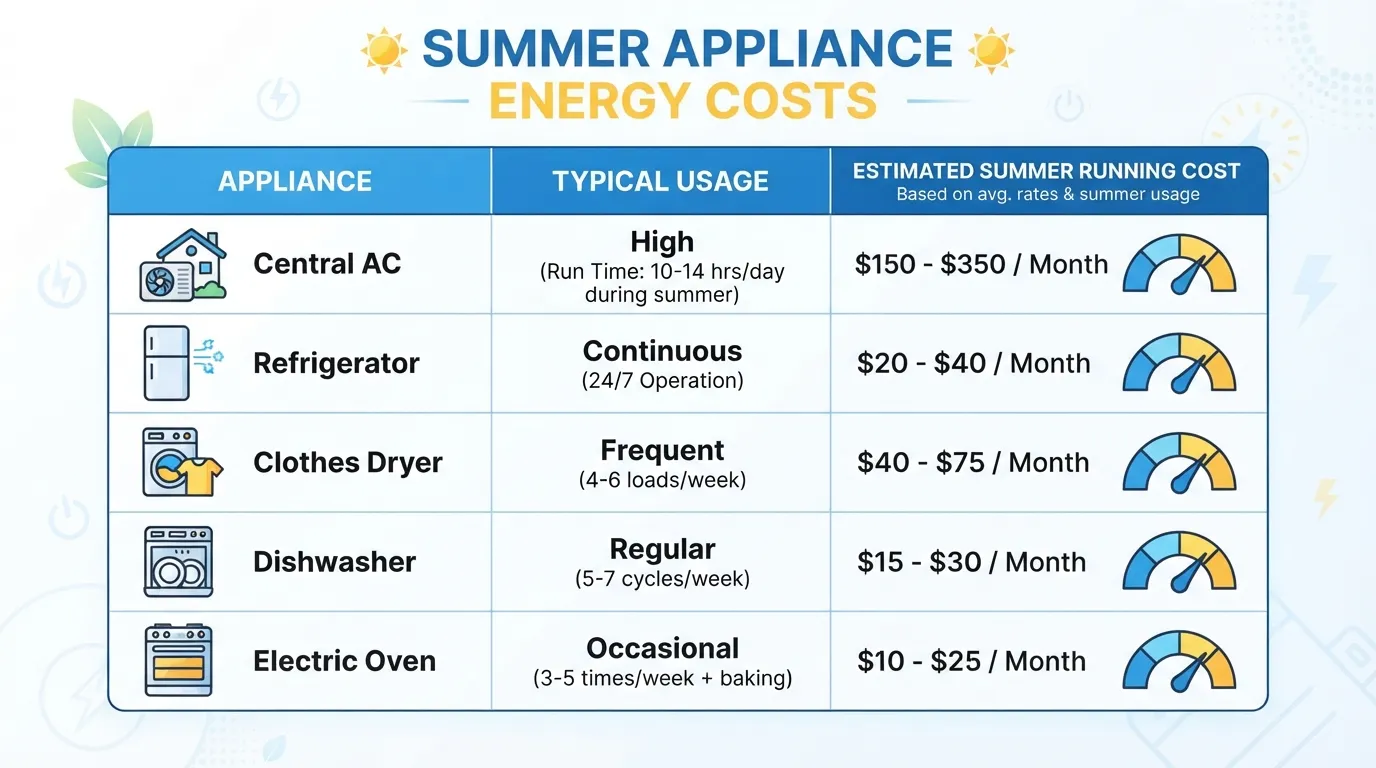 SUMMER APPLIANCE
ENERGY COSTS

| APPLIANCE | TYPICAL USAGE | ESTIMATED SUMMER RUNNING COST Based on avg. rates & summer usage |
|---|---|---|
| Central AC | High (Run Time: 10-14 hrs/day during summer) | \$150 - \$350 / Month |
| Refrigerator | Continuous (24/7 Operation) | \$20 - \$40 / Month |
| Clothes Dryer | Frequent (4-6 loads/week) | \$40 - \$75 / Month |
| Dishwasher | Regular (5-7 cycles/week) | \$15 - \$30 / Month |
| Electric Oven | Occasional (3-5 times/week + baking) | \$10 - \$25 / Month |